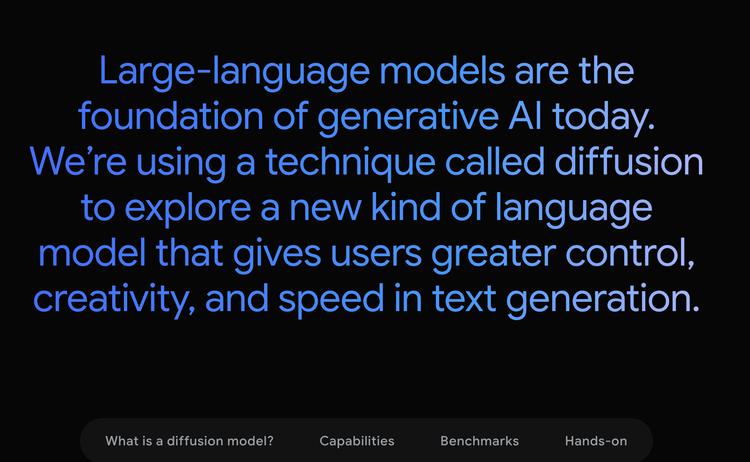 Large-language models are the foundation of generative AI today. We're using a technique called diffusion to explore a new kind of language model that gives users greater control, creativity, and speed in text generation.

What is a diffusion model?
Capabilities
Benchmarks
Hands-on